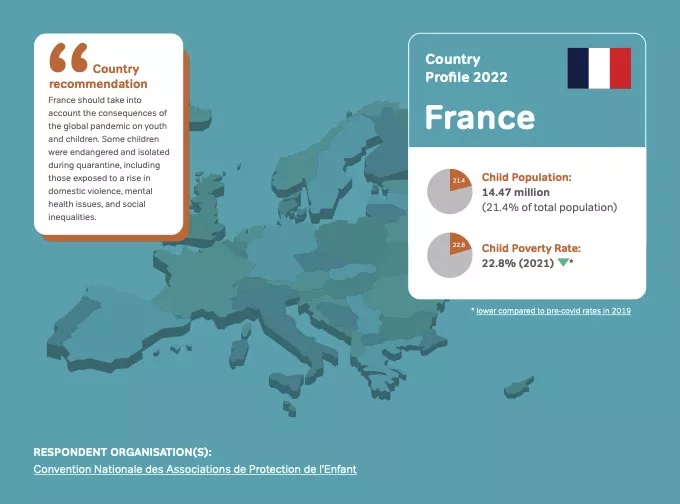 Country recommendation

France should take into account the consequences of the global pandemic on youth and children. Some children were endangered and isolated during quarantine, including those exposed to a rise in domestic violence, mental health issues, and social inequalities.

Country Profile 2022

France

21.4

Child Population:
14.47 million
(21.4% of total population)

22.8

Child Poverty Rate:
22.8% (2021) *

* lower compared to pre-covid rates in 2019

RESPONDENT ORGANISATION(S):
Convention Nationale des Associations de Protection de l'Enfant